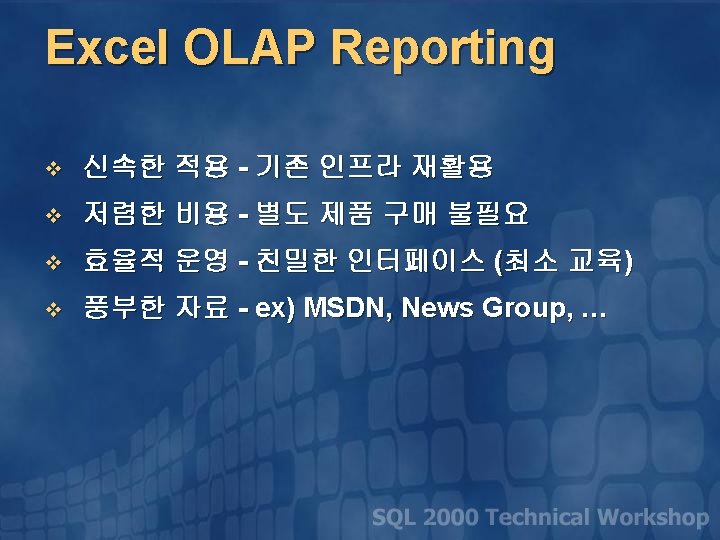 Excel OLAP Reporting

❖ 신속한 적용 - 기존 인프라 재활용

❖ 저렴한 비용 - 별도 제품 구매 불필요

❖ 효율적 운영 - 친밀한 인터페이스 (최소 교육)

❖ 풍부한 자료 - ex) MSDN, News Group, …

SQL 2000 Technical Workshop